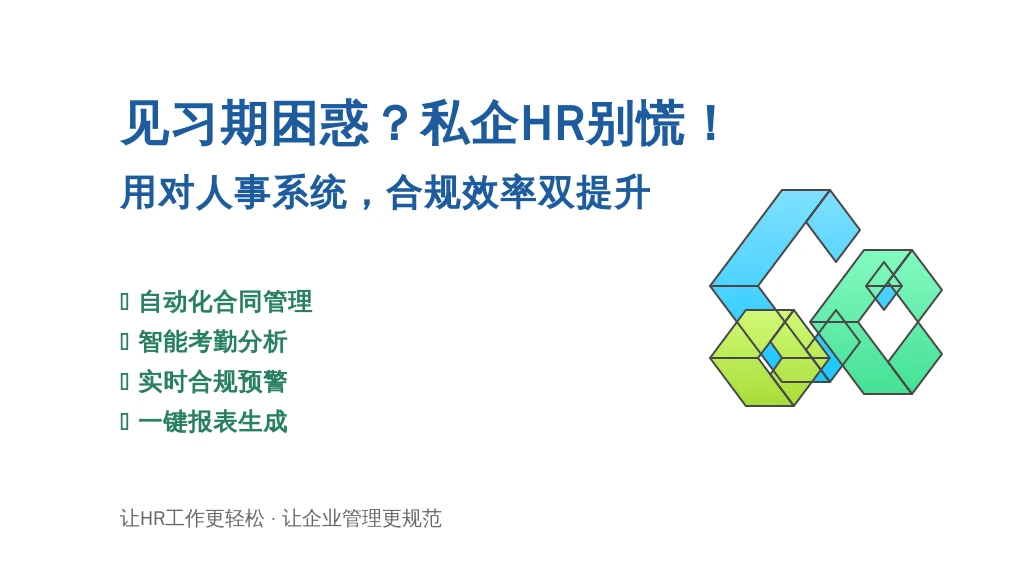 见习期困惑？私企HR别慌！
用对人事系统，合规效率双提升

▯ 自动化合同管理
▯ 智能考勤分析
▯ 实时合规预警
▯ 一键报表生成

让HR工作更轻松 · 让企业管理更规范